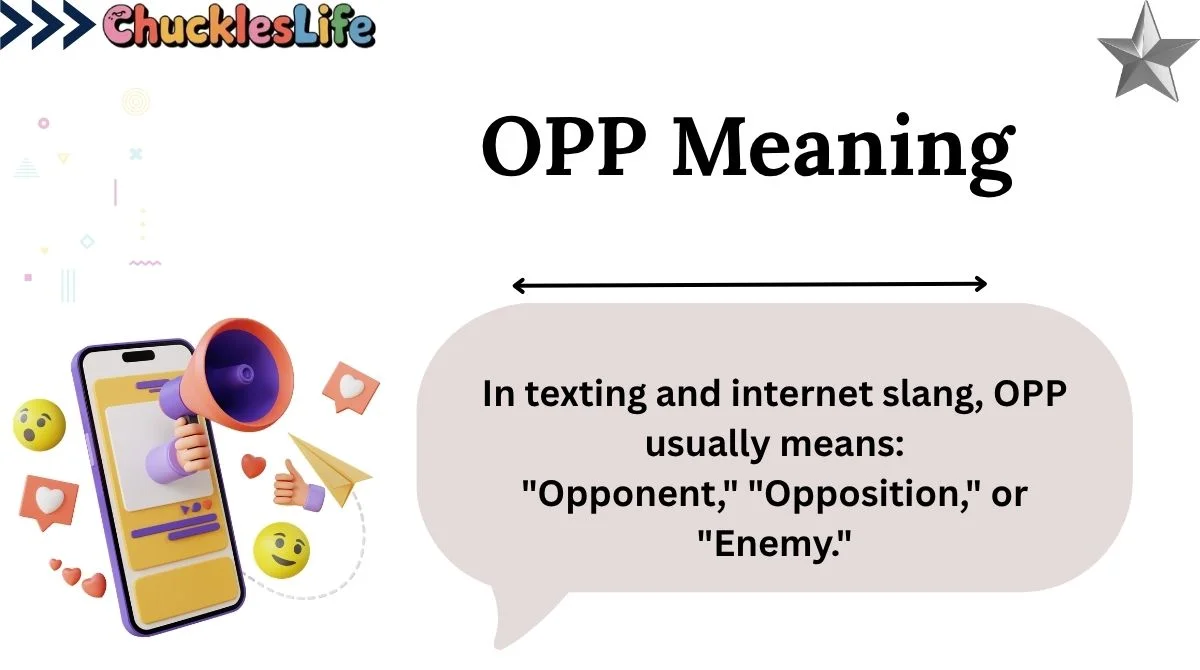 ChucklesLife

OPP Meaning

In texting and internet slang, OPP usually means: "Opponent," "Opposition," or "Enemy."